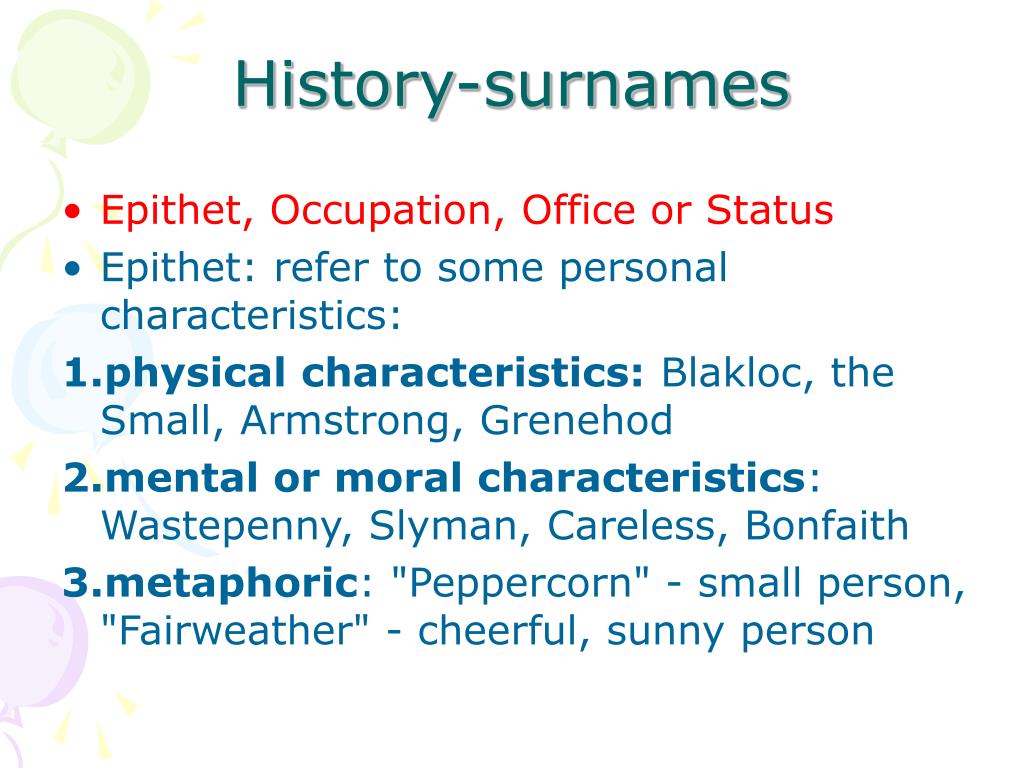 History-surnames

• Epithet, Occupation, Office or Status
• Epithet: refer to some personal characteristics:

1.physical characteristics: Blakloc, the Small, Armstrong, Grenehod
2.mental or moral characteristics: Wastepenny, Slyman, Careless, Bonfaith
3.metaphoric: "Peppercorn" - small person, "Fairweather" - cheerful, sunny person